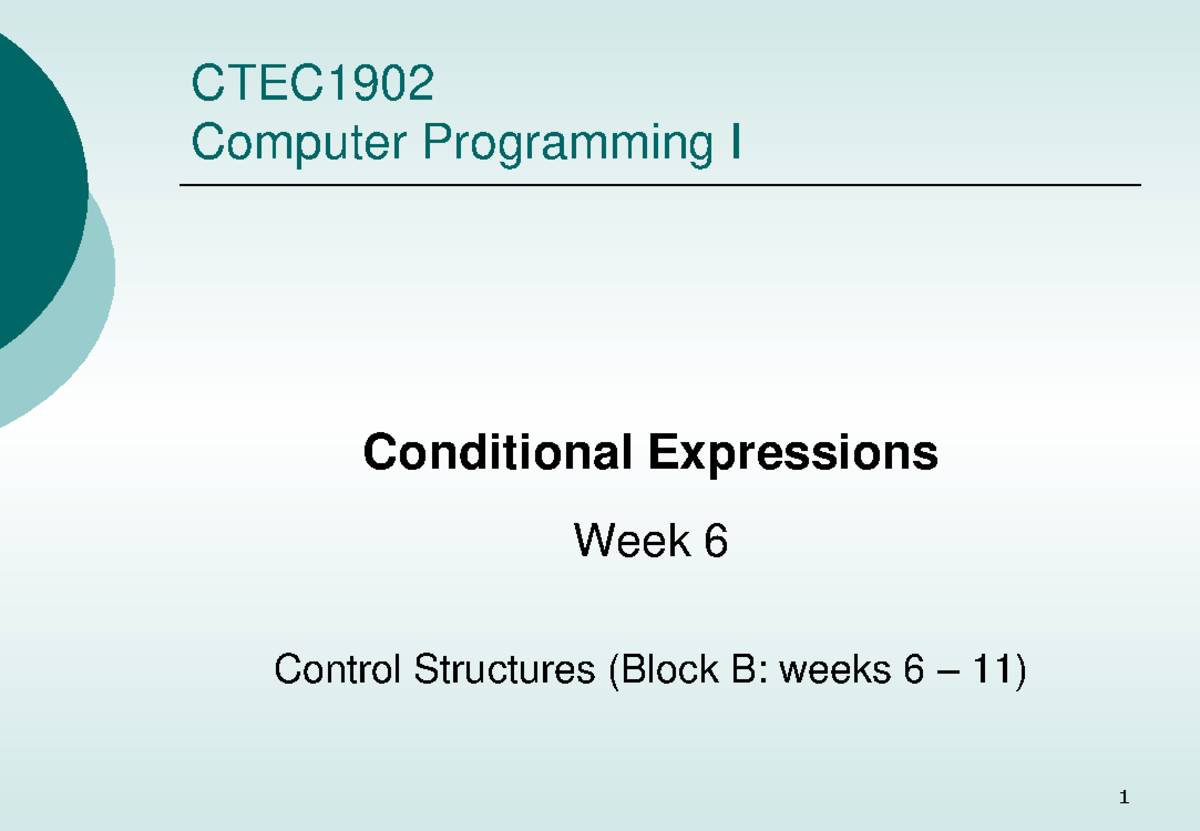 CTEC1902
Computer Programming I

Conditional Expressions

Week 6

Control Structures (Block B: weeks 6 – 11)

1